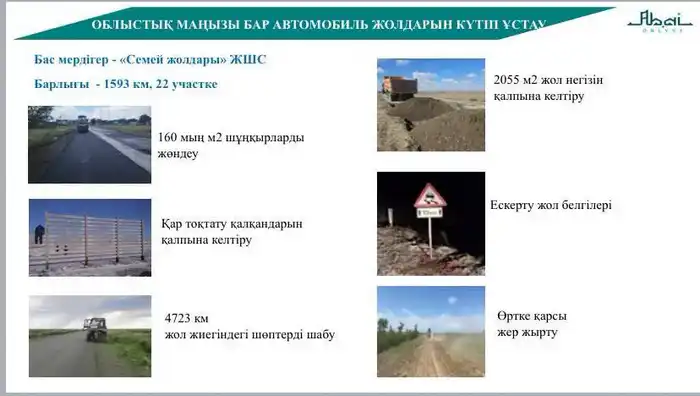 ОБЛЫСТЫҚ МАҢЫЗЫ БАР АВТОМОБИЛЬ ЖОЛДАРЫН КҮТІП ҰСТАУ

Abai ONLINE

Бас мердігер - «Семей жолдары» ЖШС

Барлығы - 1593 км, 22 участке

160 мың м2 шұңқырларды жөндеу

Қар тоқтату қалқандарын қалпына келтіру

4723 км жол жиегіндегі шөптерді шабу

2055 м2 жол негізін қалпына келтіру

Ескерту жол белгілері

Өртке қарсы жер жырту